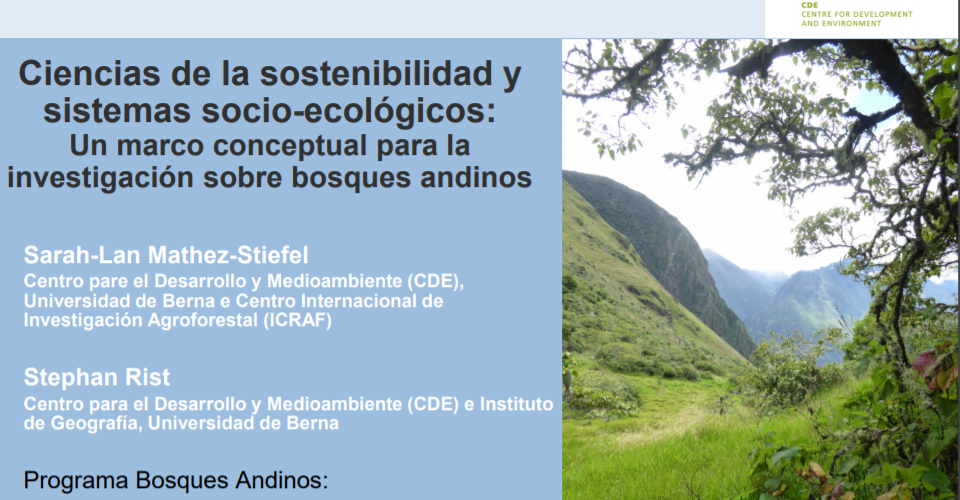 CDE
CENTRE FOR DEVELOPMENT
AND ENVIRONMENT

Ciencias de la sostenibilidad y sistemas socio-ecológicos:
Un marco conceptual para la investigación sobre bosques andinos

Sarah-Lan Mathez-Stiefel
Centro pare el Desarrollo y Medioambiente (CDE), Universidad de Berna e Centro Internacional de Investigación Agroforestal (ICRAF)

Stephan Rist
Centro para el Desarrollo y Medioambiente (CDE) e Instituto de Geografía, Universidad de Berna

Programa Bosques Andinos: